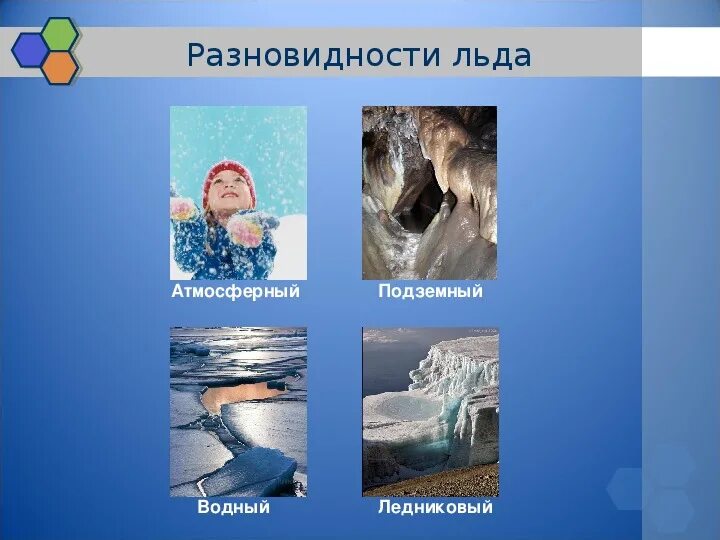 Разновидности льда

Атмосферный

Подземный

Водный

Ледниковый